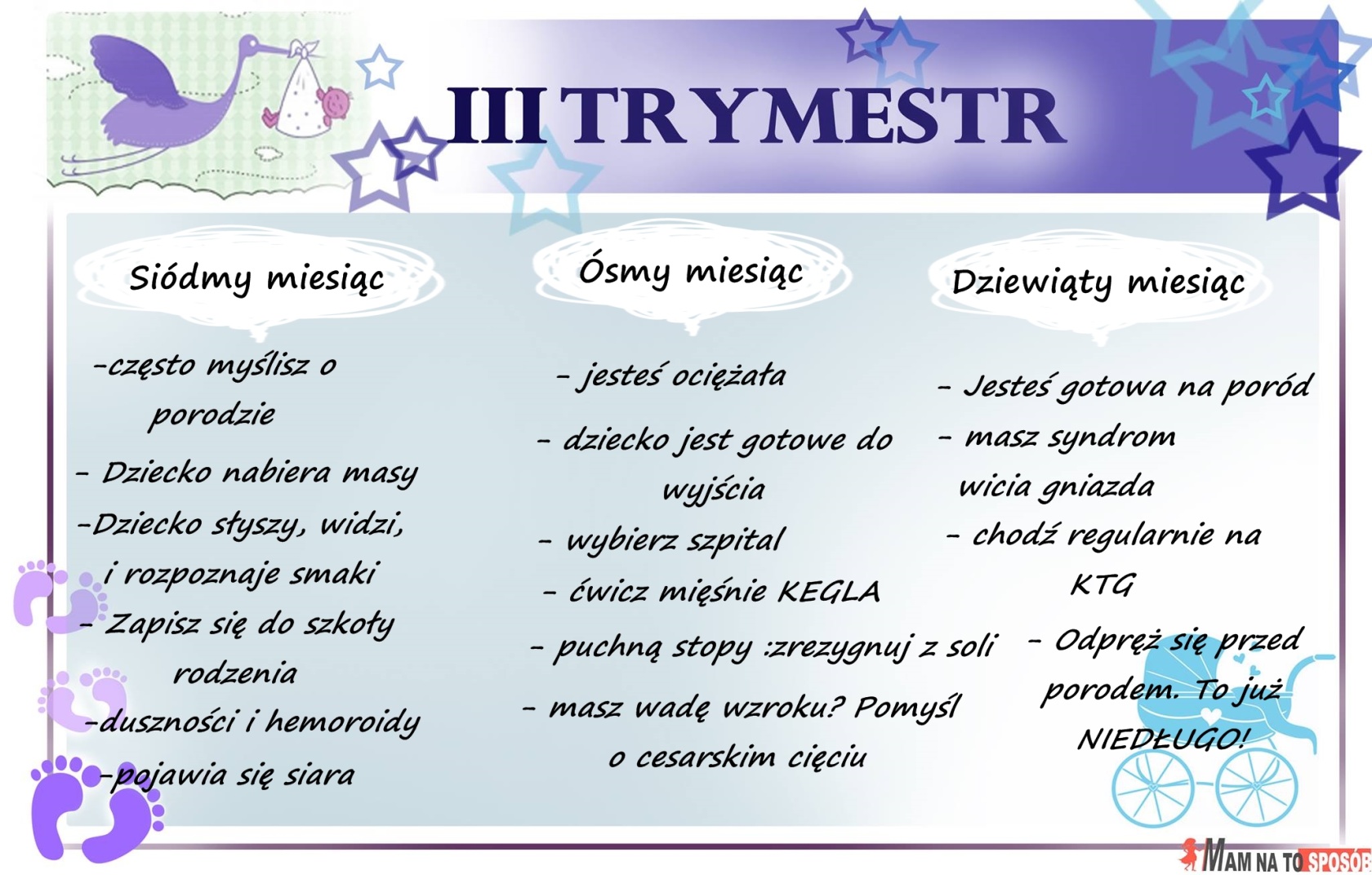 III TRYMESTR

Siódmy miesiąc

-często myślisz o porodzie

- Dziecko nabiera masy

-Dziecko słyszy, widzi, i rozpoznaje smaki

- Zapisz się do szkoły rodzenia

-duszności i hemoroidy

-pojawia się siara

Ósmy miesiąc

- jesteś ociężała

- dziecko jest gotowe do wyjścia

- wybierz szpital

- ćwicz mięśnie KEGLA

- puchną stopy :zrezygnuj z soli

- masz wadę wzroku? Pomyśl o cesarskim cięciu

Dziewiąty miesiąc

- Jesteś gotowa na poród

- masz syndrom wicia gniazda

- chodź regularnie na KTG

- Odpręż się przed porodem. To już NIEDŁUGO!

MAM NA TO SPOSÓB